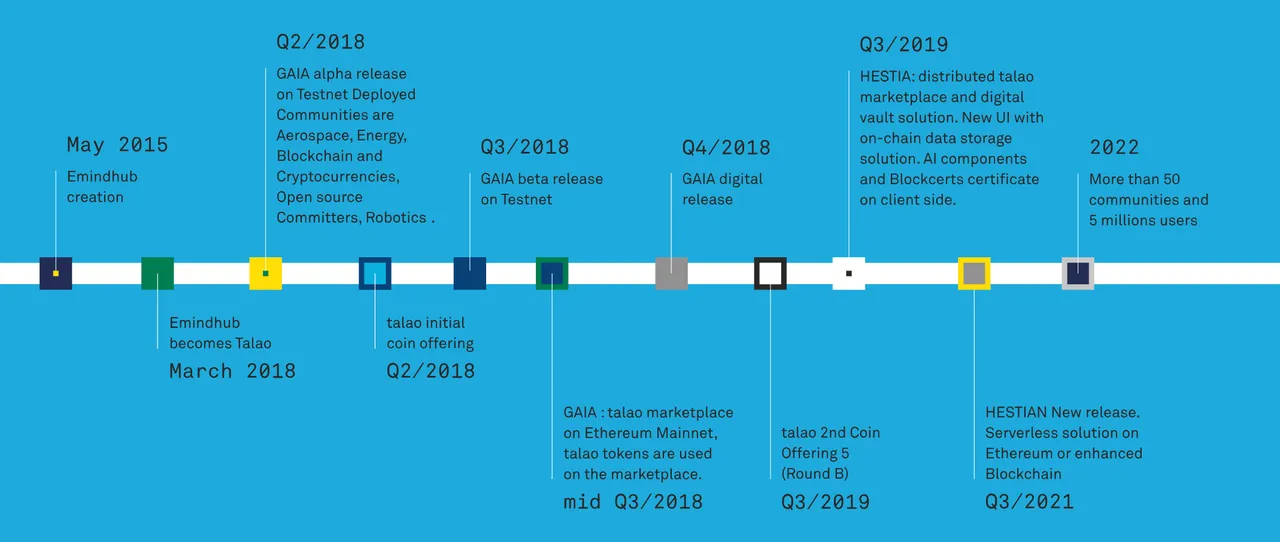 May 2015
Emindhub creation

Emindhub becomes Talao
March 2018

Q2/2018
GAIA alpha release on Testnet Deployed Communities are Aerospace, Energy, Blockchain and Cryptocurrencies, Open source Committers, Robotics .

talao initial coin offering
Q2/2018

Q3/2018
GAIA beta release on Testnet

GAIA : talao marketplace on Ethereum Mainnet, talao tokens are used on the marketplace.
mid Q3/2018

Q4/2018
GAIA digital release

talao 2nd Coin Offering 5 (Round B)
Q3/2019

Q3/2019
HESTIA: distributed talao marketplace and digital vault solution. New UI with on-chain data storage solution. AI components and Blockcerts certificate on client side.

HESTIAN New release. Serverless solution on Ethereum or enhanced Blockchain
Q3/2021

2022
More than 50 communities and 5 millions users